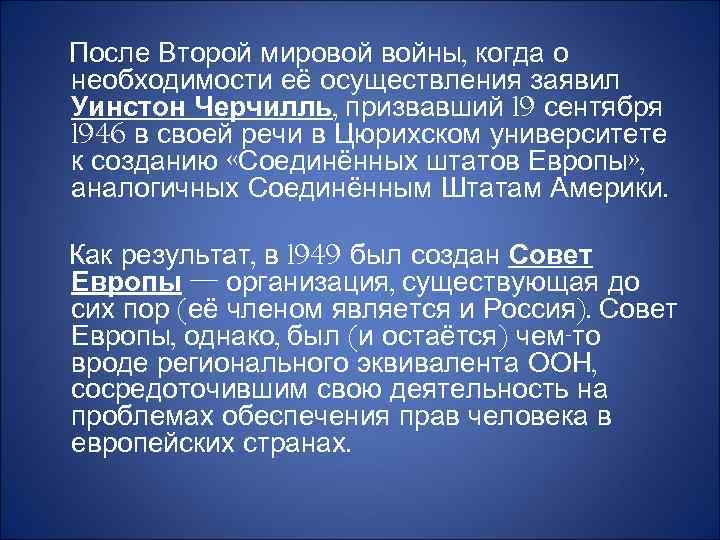 После Второй мировой войны, когда о необходимости её осуществления заявил Уинстон Черчилль, призвавший 19 сентября 1946 в своей речи в Цюрихском университете к созданию «Соединённых штатов Европы», аналогичных Соединённым Штатам Америки.

Как результат, в 1949 был создан Совет Европы — организация, существующая до сих пор (её членом является и Россия). Совет Европы, однако, был (и остаётся) чем-то вроде регионального эквивалента ООН, сосредоточившим свою деятельность на проблемах обеспечения прав человека в европейских странах.